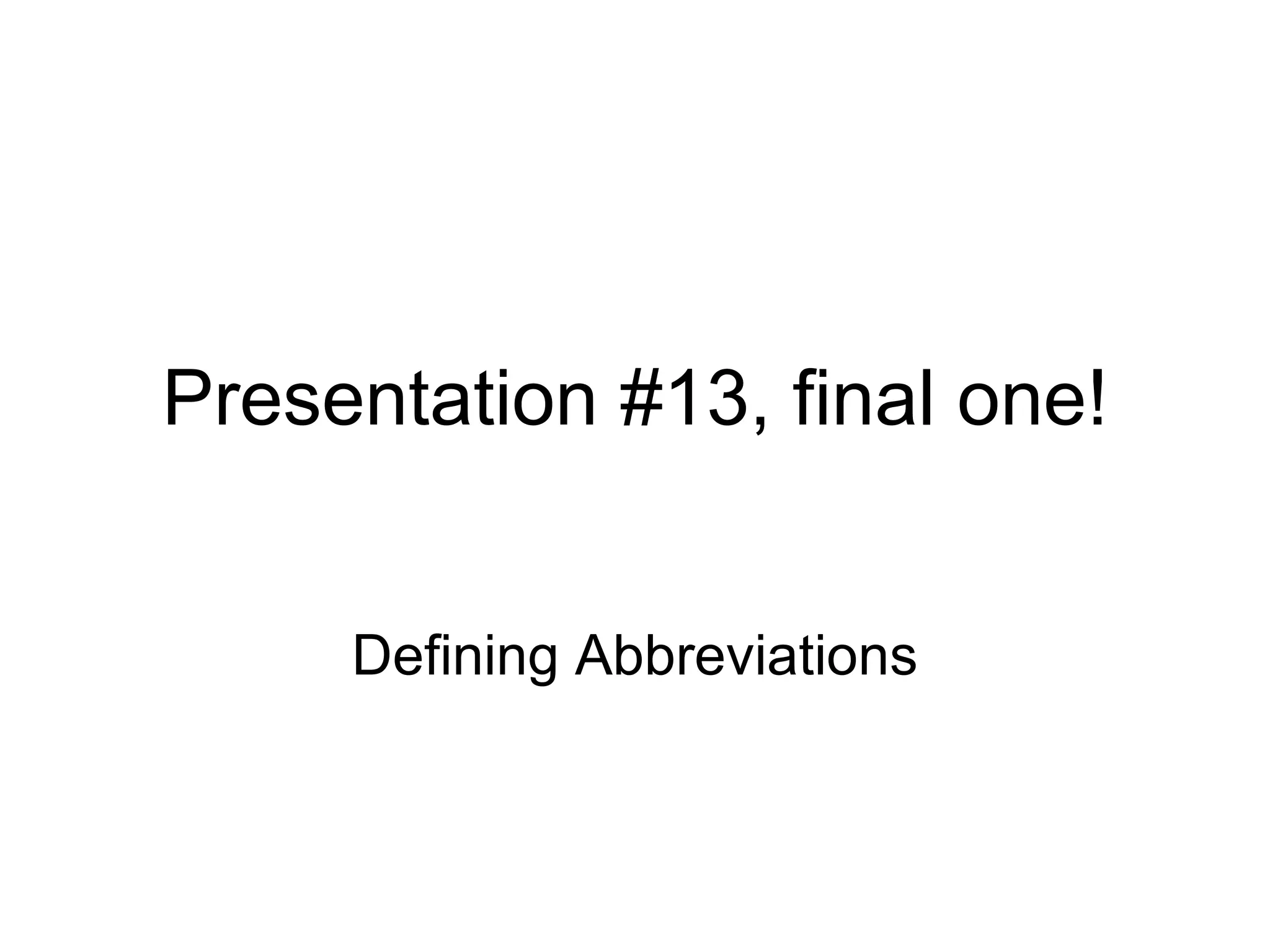 Presentation #13, final one!

Defining Abbreviations